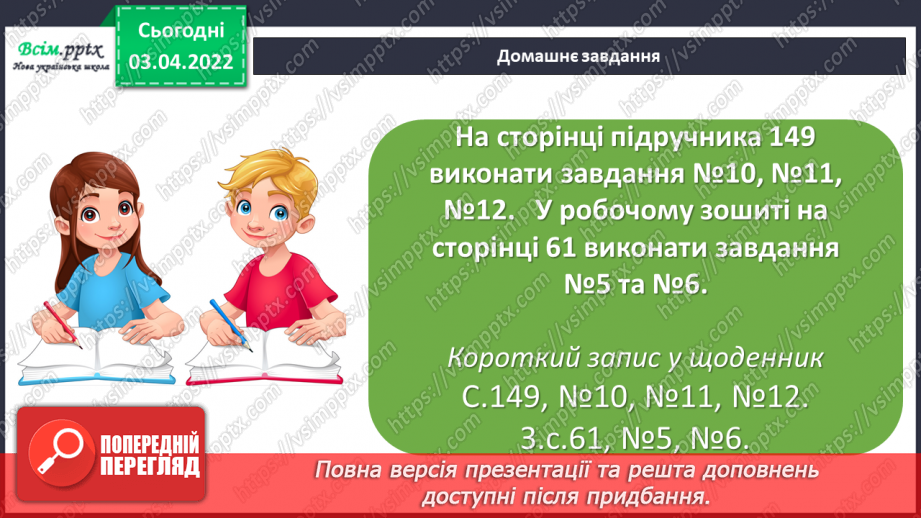 Всім.pptx
Нова українська школа

Сьогодні
03.04.2022

Домашнє завдання

На сторінці підручника 149 виконати завдання №10, №11, №12. У робочому зошиті на сторінці 61 виконати завдання №5 та №6.

Короткий запис у щоденник
С.149, №10, №11, №12.
З.с.61, №5, №6.

ПОПЕРЕДНІЙ ПЕРЕГЛЯД

Повна версія презентації та решта доповнень доступні після придбання.

https://vsimpptx.com